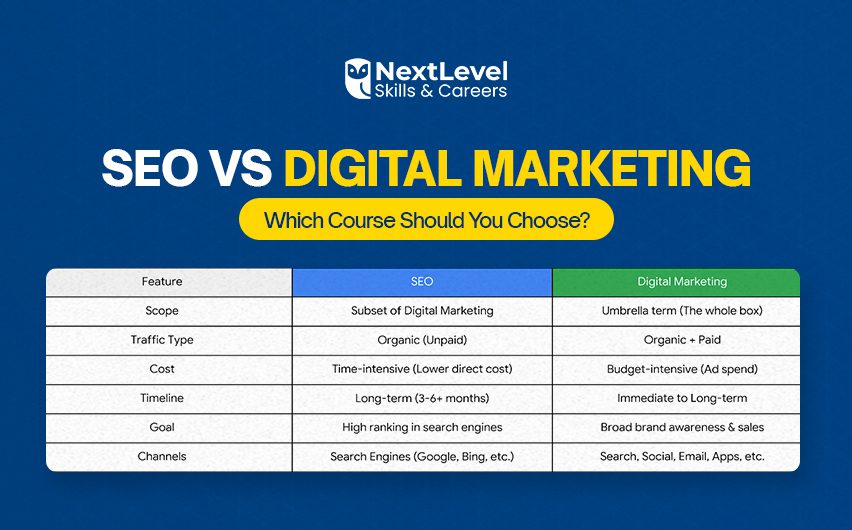 NextLevel
Skills & Careers

SEO VS DIGITAL MARKETING

Which Course Should You Choose?

| Feature | SEO | Digital Marketing |
|---|---|---|
| Scope | Subset of Digital Marketing | Umbrella term (The whole box) |
| Traffic Type | Organic (Unpaid) | Organic + Paid |
| Cost | Time-intensive (Lower direct cost) | Budget-intensive (Ad spend) |
| Timeline | Long-term (3-6+ months) | Immediate to Long-term |
| Goal | High ranking in search engines | Broad brand awareness & sales |
| Channels | Search Engines (Google, Bing, etc.) | Search, Social, Email, Apps, etc. |